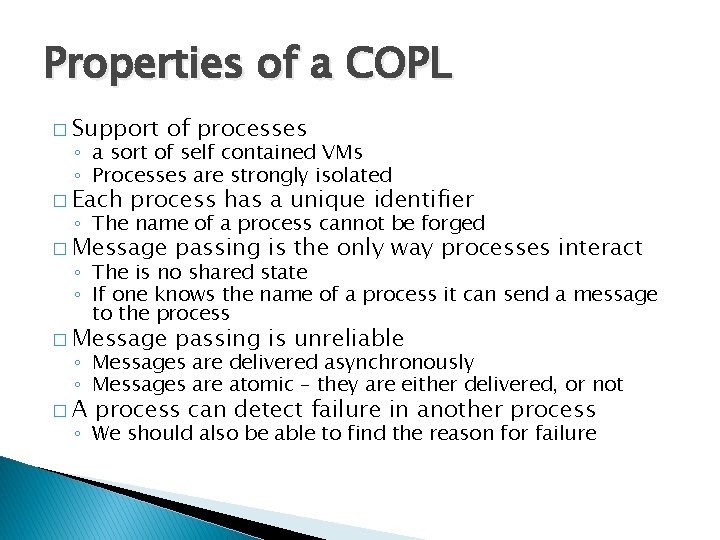 Properties of a COPL

□ Support of processes
◦ a sort of self contained VMs
◦ Processes are strongly isolated
□ Each process has a unique identifier
◦ The name of a process cannot be forged
□ Message passing is the only way processes interact
◦ The is no shared state
◦ If one knows the name of a process it can send a message to the process
□ Message passing is unreliable
◦ Messages are delivered asynchronously
◦ Messages are atomic – they are either delivered, or not
□ A process can detect failure in another process
◦ We should also be able to find the reason for failure